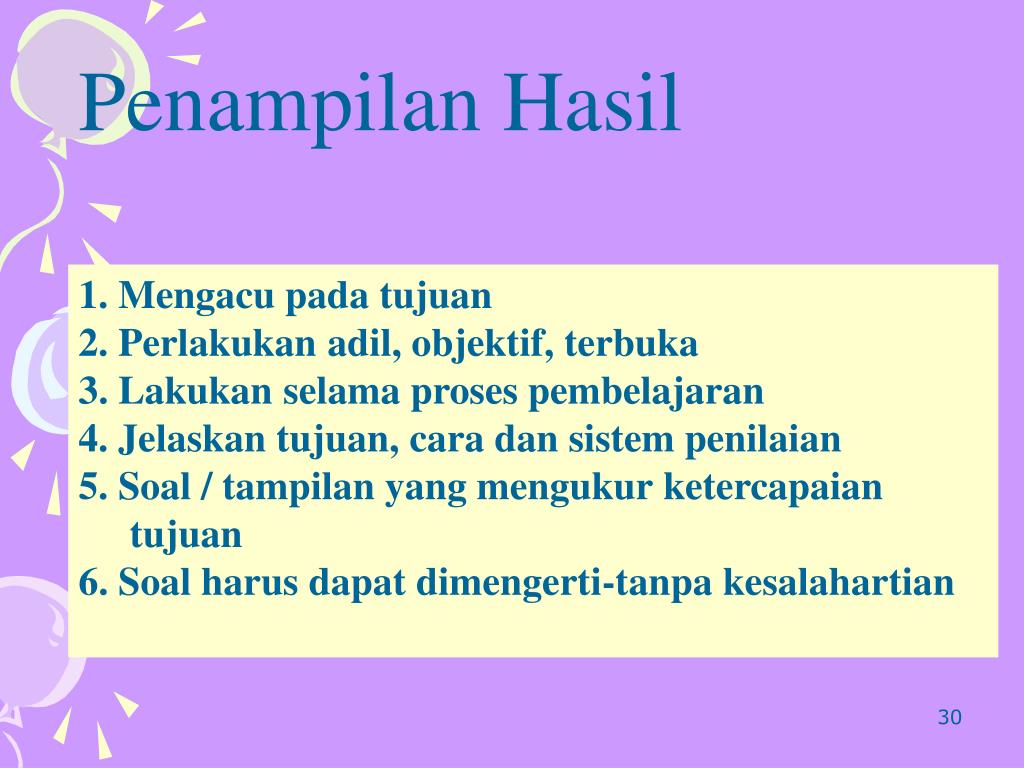 Penampilan Hasil

1. Mengacu pada tujuan
2. Perlakukan adil, objektif, terbuka
3. Lakukan selama proses pembelajaran
4. Jelaskan tujuan, cara dan sistem penilaian
5. Soal / tampilan yang mengukur ketercapaian tujuan
6. Soal harus dapat dimengerti-tanpa kesalahartian

30